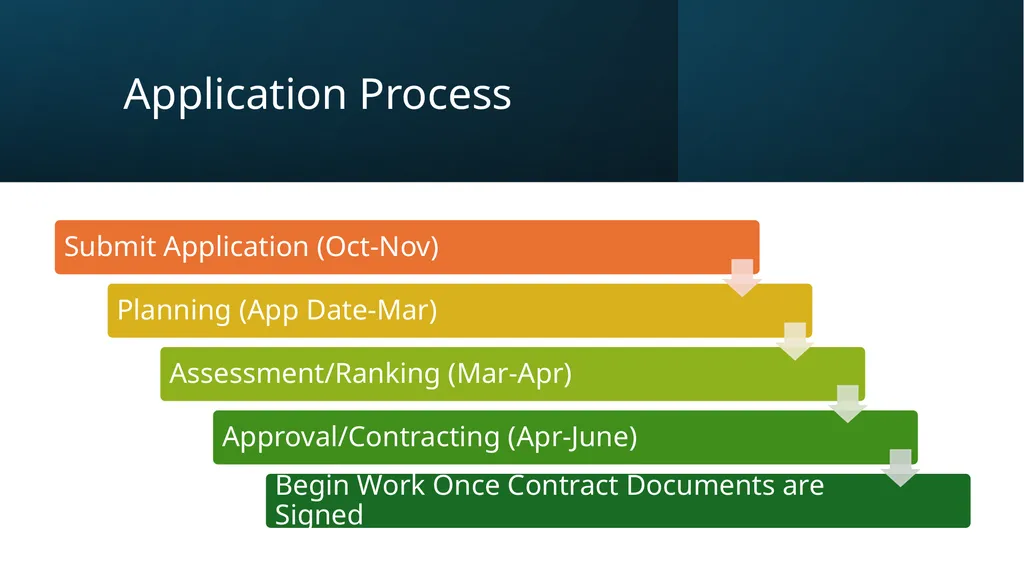 Application Process

Submit Application (Oct-Nov)

Planning (App Date-Mar)

Assessment/Ranking (Mar-Apr)

Approval/Contracting (Apr-June)

Begin Work Once Contract Documents are Signed